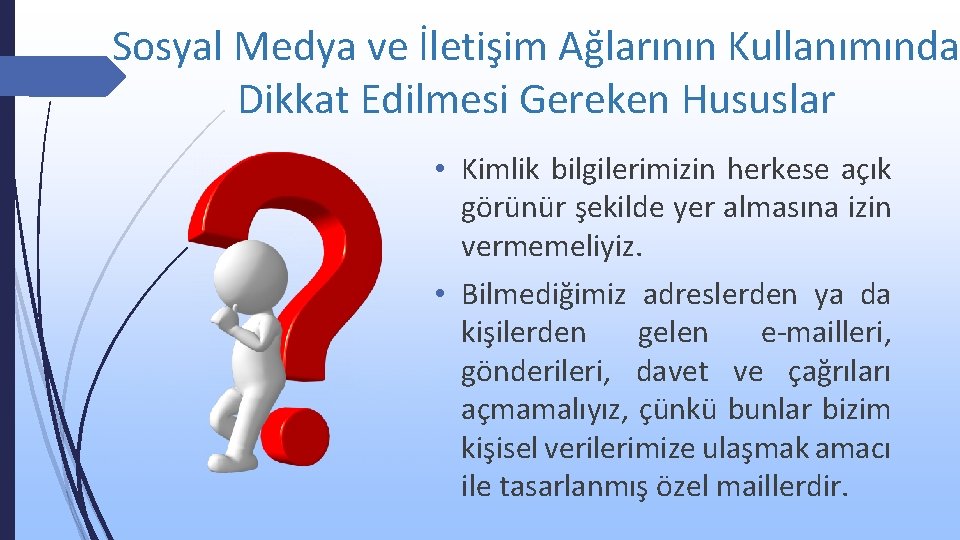 Sosyal Medya ve İletişim Ağlarının Kullanımında Dikkat Edilmesi Gereken Hususlar

• Kimlik bilgilerimizin herkese açık görünür şekilde yer almasına izin vermemeliyiz.

• Bilmediğimiz adreslerden ya da kişilerden gelen e-mailleri, gönderileri, davet ve çağrıları açmamalıyız, çünkü bunlar bizim kişisel verilerimize ulaşmak amacı ile tasarlanmış özel maillerdir.